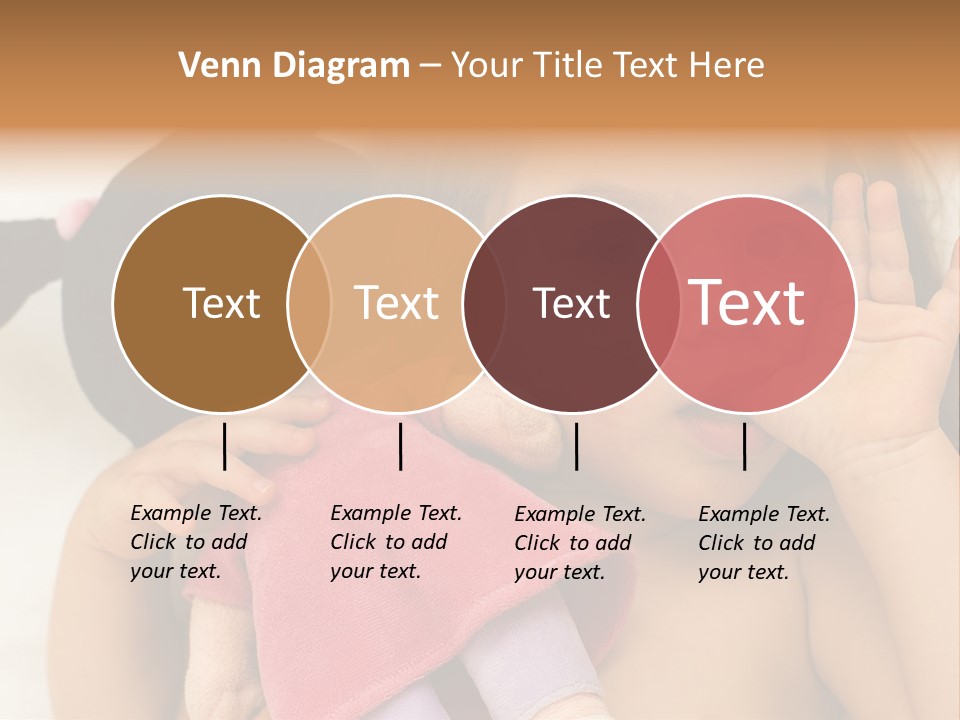 Venn Diagram – Your Title Text Here

Text

Text

Text

Text

Example Text. Click to add your text.

Example Text. Click to add your text.

Example Text. Click to add your text.

Example Text. Click to add your text.